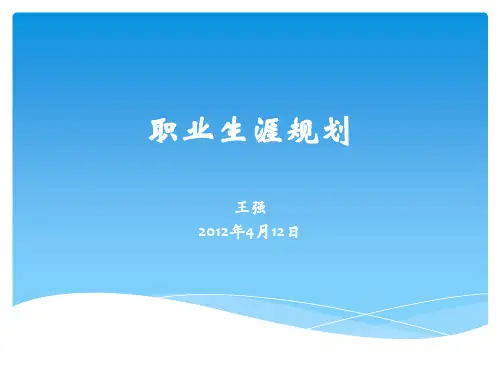 职业生涯规划

王强
2012年4月12日